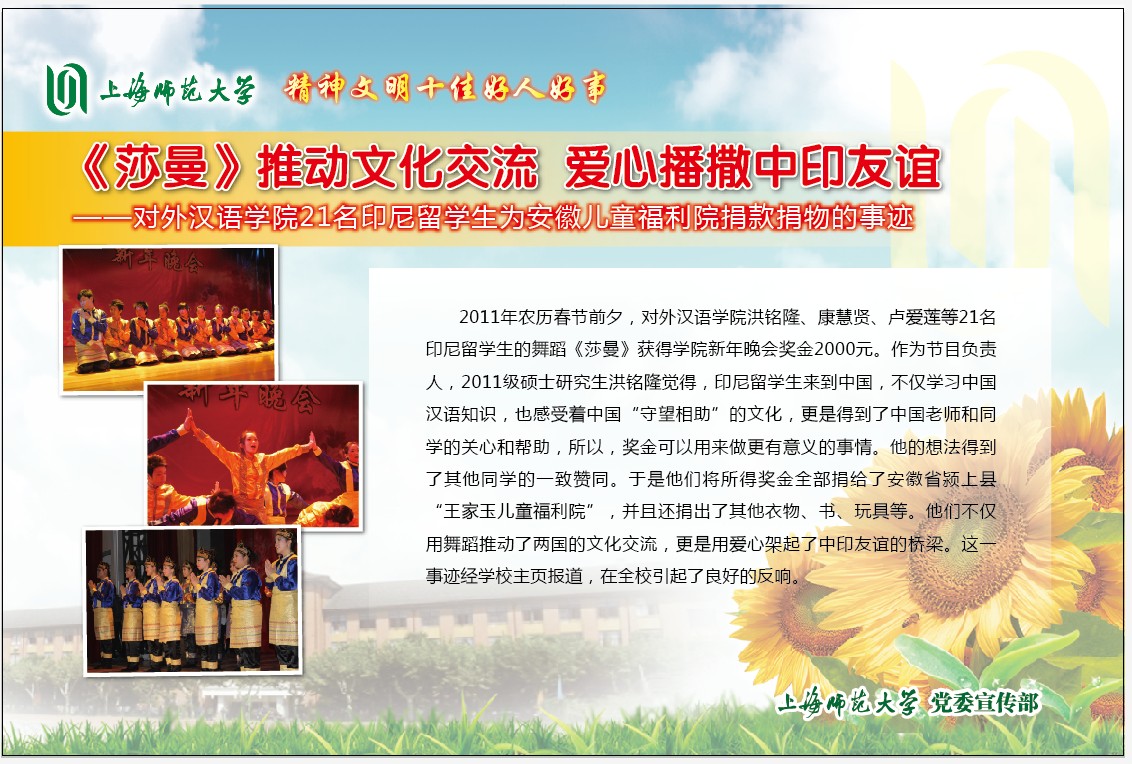 上海师范大学 精神文明十佳好人好事

《莎曼》推动文化交流 爱心播撒中印友谊

——对外汉语学院21名印尼留学生为安徽儿童福利院捐款捐物的事迹

新年晚会

新年晚会

2011年农历春节前夕，对外汉语学院洪铭隆、康慧贤、卢爱莲等21名印尼留学生的舞蹈《莎曼》获得学院新年晚会奖金2000元。作为节目负责人，2011级硕士研究生洪铭隆觉得，印尼留学生来到中国，不仅学习中国汉语知识，也感受着中国“守望相助”的文化，更是得到了中国老师和同学的关心和帮助，所以，奖金可以用来做更有意义的事情。他的想法得到了其他同学的一致赞同。于是他们将所得奖金全部捐给了安徽省颍上县“王家玉儿童福利院”，并且还捐出了其他衣物、书、玩具等。他们不仅用舞蹈推动了两国的文化交流，更是用爱心架起了中印友谊的桥梁。这一事迹经学校主页报道，在全校引起了良好的反响。

上海师范大学 党委宣传部